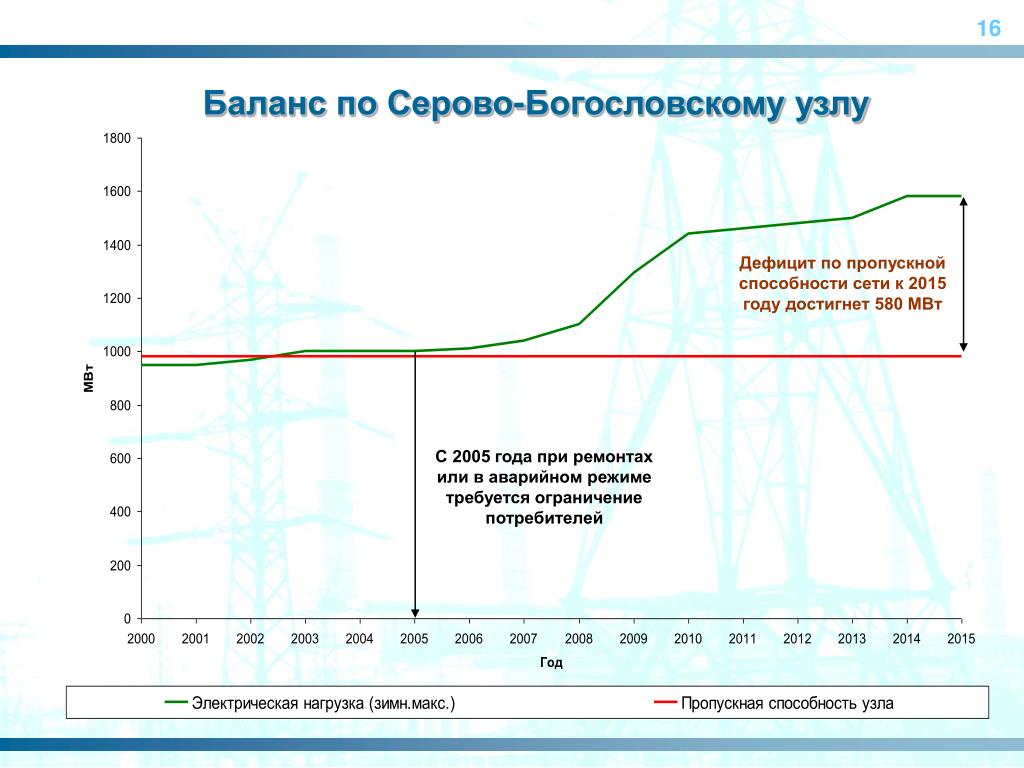 16

Баланс по Серово-Богословскому узлу

1800
1600
1400
1200
1000
800
600
400
200
0

МВт

Дефицит по пропускной способности сети к 2015 году достигнет 580 МВт

С 2005 года при ремонтах или в аварийном режиме требуется ограничение потребителей

2000 2001 2002 2003 2004 2005 2006 2007 2008 2009 2010 2011 2012 2013 2014 2015

Год

Электрическая нагрузка (зимн.макс.)
Пропускная способность узла